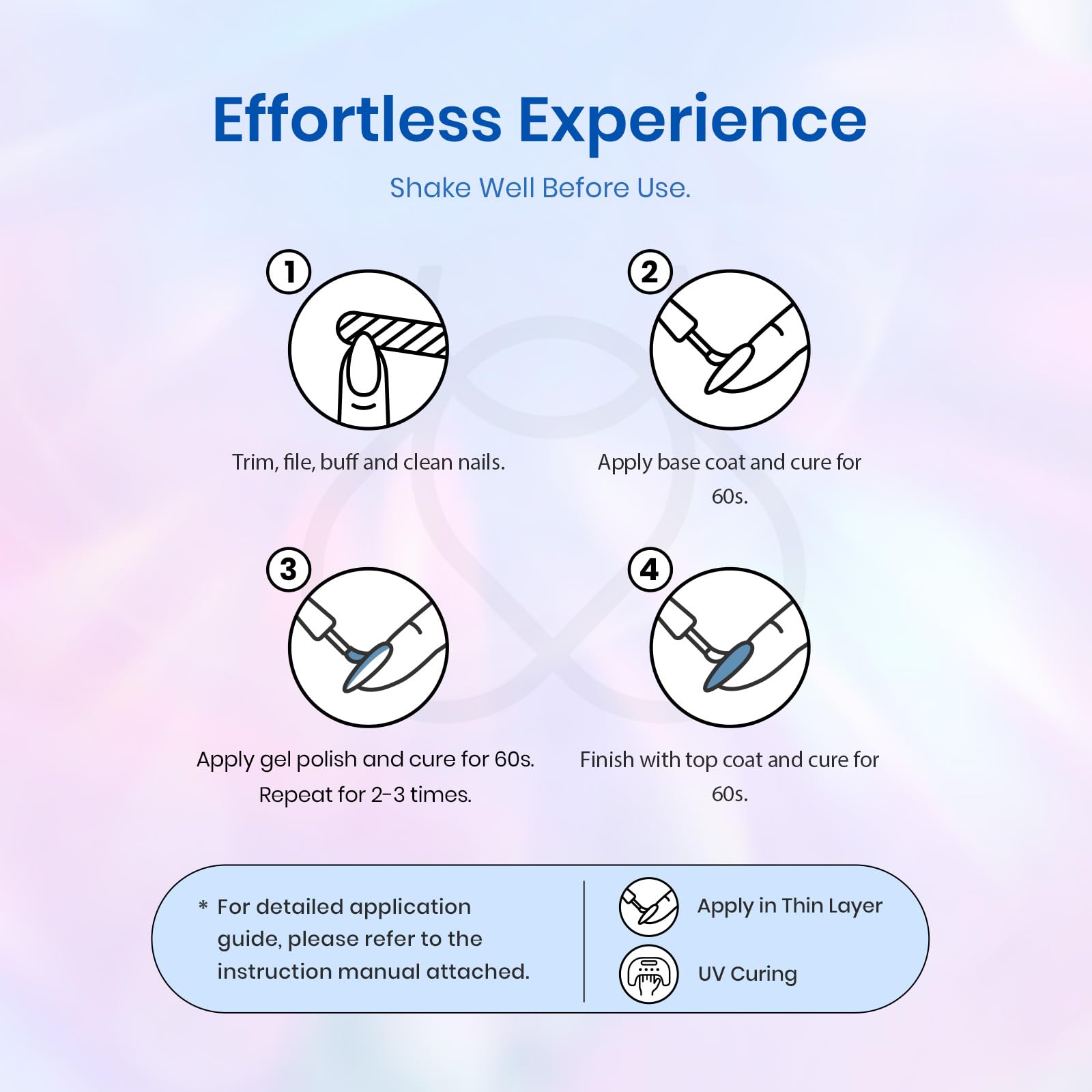 Effortless Experience

Shake Well Before Use.

1

Trim, file, buff and clean nails.

2

Apply base coat and cure for 60s.

3

Apply gel polish and cure for 60s. Repeat for 2-3 times.

4

Finish with top coat and cure for 60s.

* For detailed application guide, please refer to the instruction manual attached.

Apply in Thin Layer

UV Curing